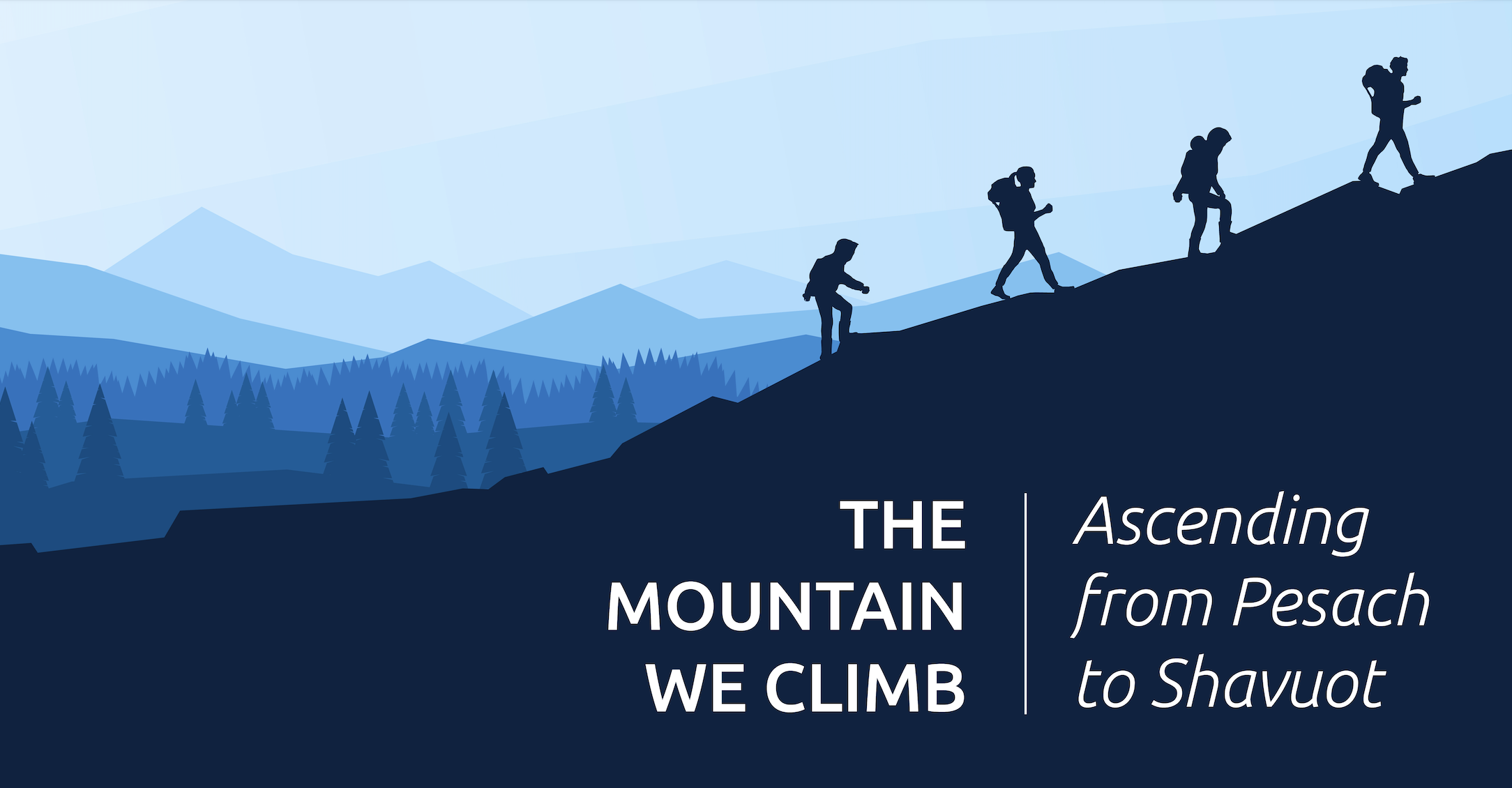 THE MOUNTAIN WE CLIMB

Ascending from Pesach to Shavuot